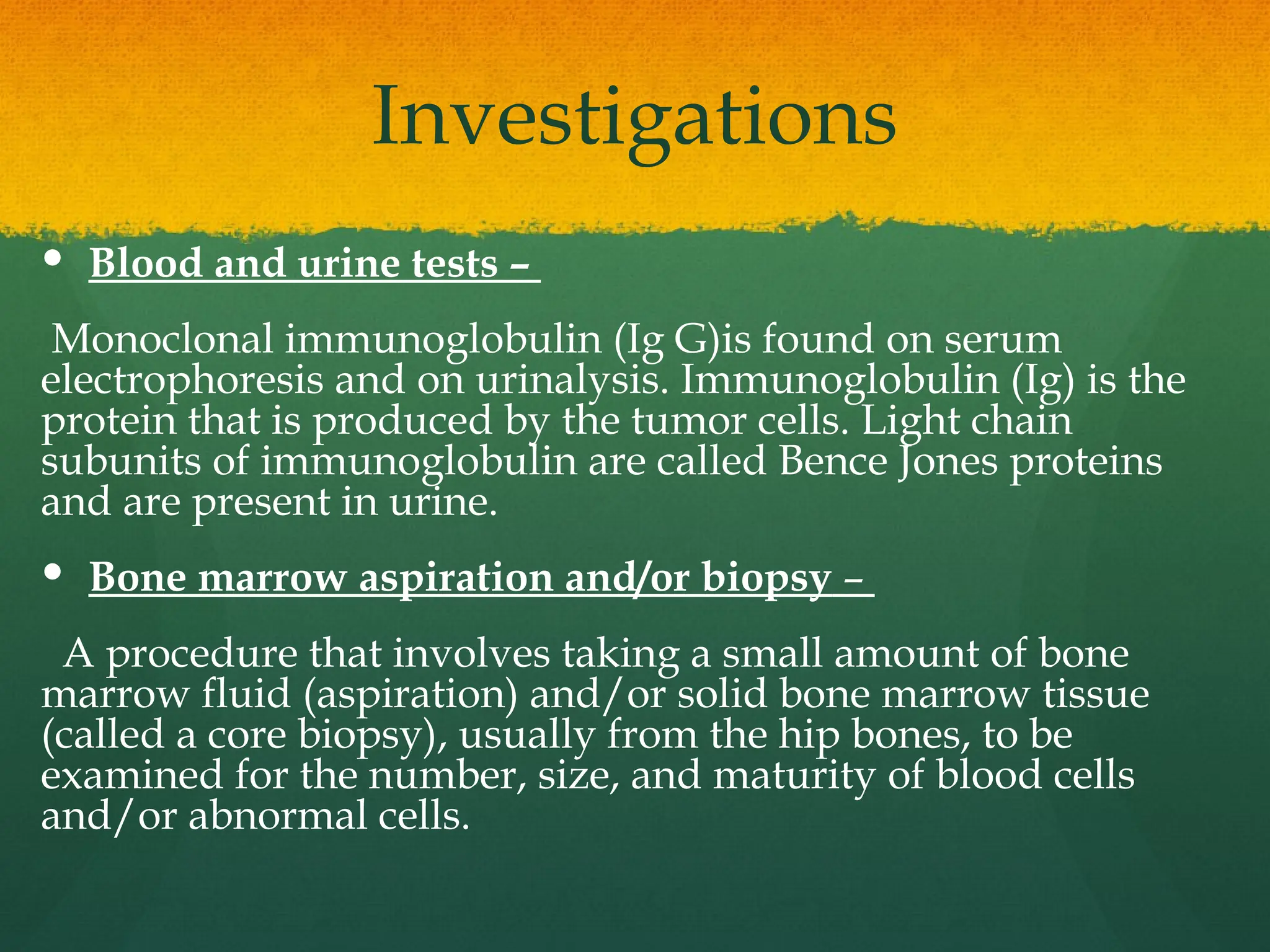 Investigations

• Blood and urine tests –

Monoclonal immunoglobulin (Ig G)is found on serum electrophoresis and on urinalysis. Immunoglobulin (Ig) is the protein that is produced by the tumor cells. Light chain subunits of immunoglobulin are called Bence Jones proteins and are present in urine.

• Bone marrow aspiration and/or biopsy –

A procedure that involves taking a small amount of bone marrow fluid (aspiration) and/or solid bone marrow tissue (called a core biopsy), usually from the hip bones, to be examined for the number, size, and maturity of blood cells and/or abnormal cells.